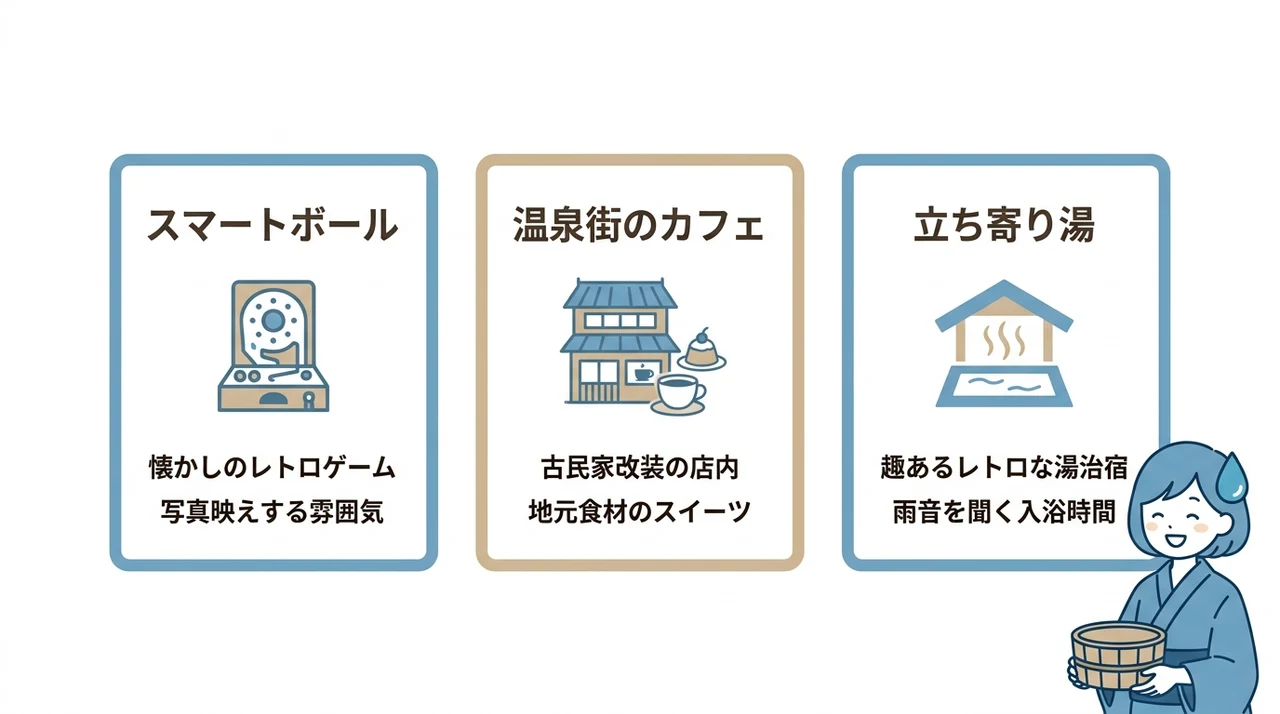 スマートボール

懐かしのレトロゲーム
写真映えする雰囲気

温泉街のカフェ

古民家改装の店内
地元食材のスイーツ

立ち寄り湯

趣あるレトロな湯治宿
雨音を聞く入浴時間